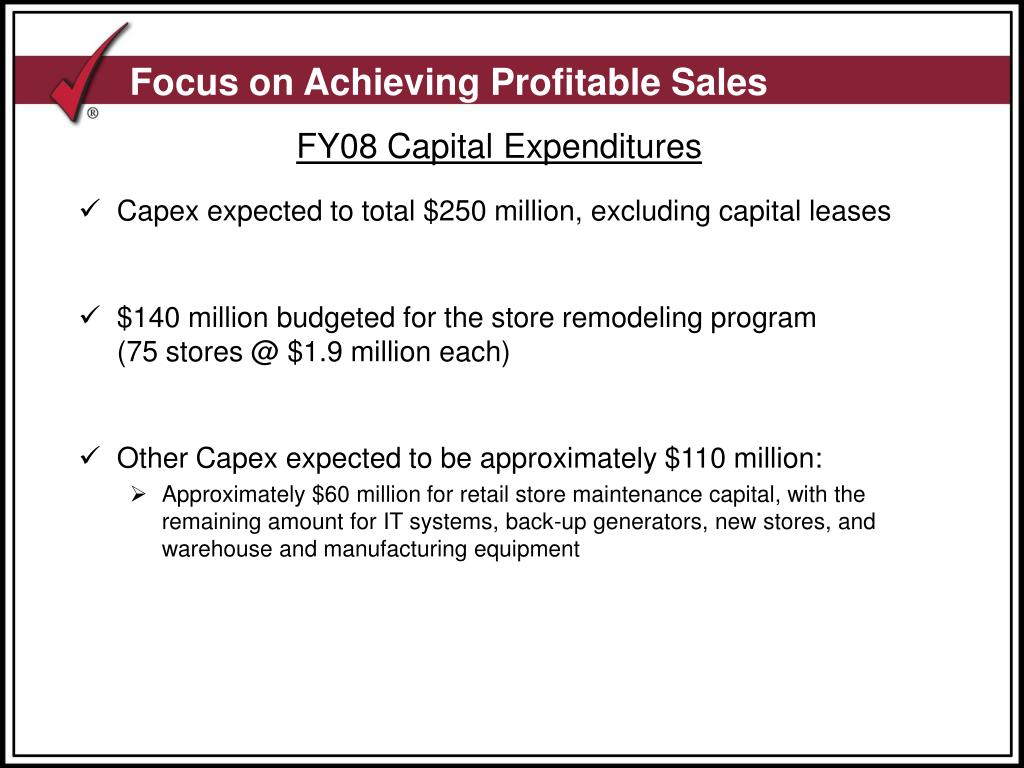 ®

Focus on Achieving Profitable Sales

FY08 Capital Expenditures

✓ Capex expected to total \$250 million, excluding capital leases

✓ \$140 million budgeted for the store remodeling program (75 stores @ \$1.9 million each)

✓ Other Capex expected to be approximately \$110 million:

➢ Approximately \$60 million for retail store maintenance capital, with the remaining amount for IT systems, back-up generators, new stores, and warehouse and manufacturing equipment